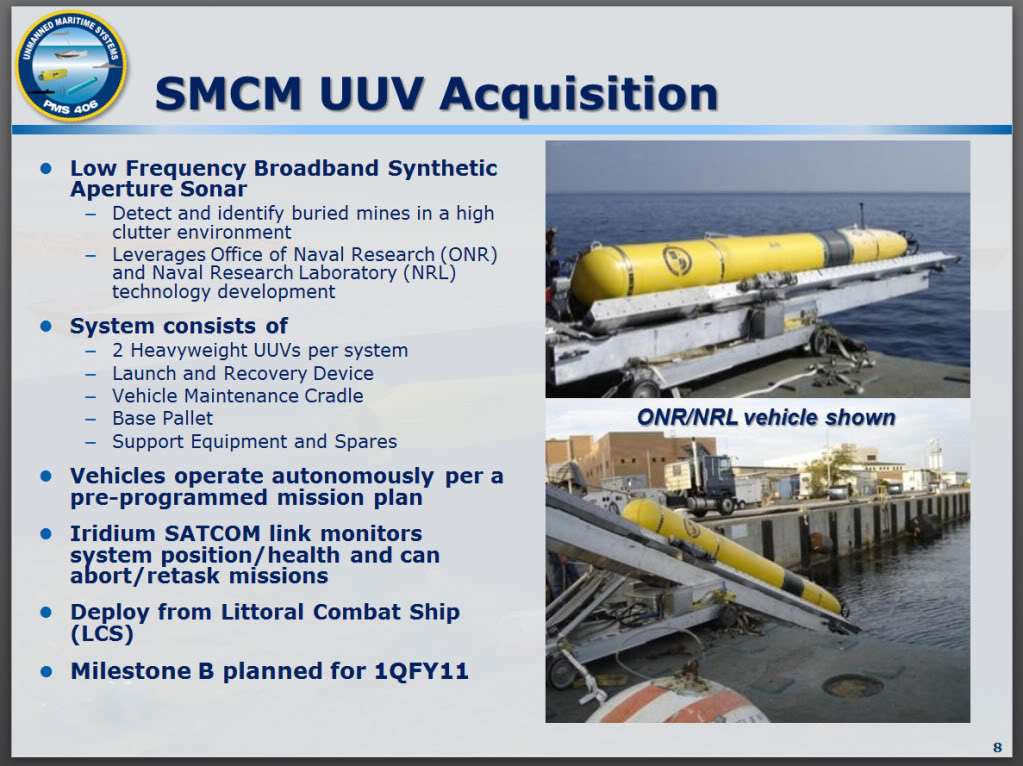 UNMANNED MARITIME SYSTEMS
PMS 406

SMCM UUV Acquisition

- Low Frequency Broadband Synthetic Aperture Sonar
  - Detect and identify buried mines in a high clutter environment
  - Leverages Office of Naval Research (ONR) and Naval Research Laboratory (NRL) technology development
- System consists of
  - 2 Heavyweight UUVs per system
  - Launch and Recovery Device
  - Vehicle Maintenance Cradle
  - Base Pallet
  - Support Equipment and Spares
- Vehicles operate autonomously per a pre-programmed mission plan
- Iridium SATCOM link monitors system position/health and can abort/retask missions
- Deploy from Littoral Combat Ship (LCS)
- Milestone B planned for 1QFY11

ONR/NRL vehicle shown

8